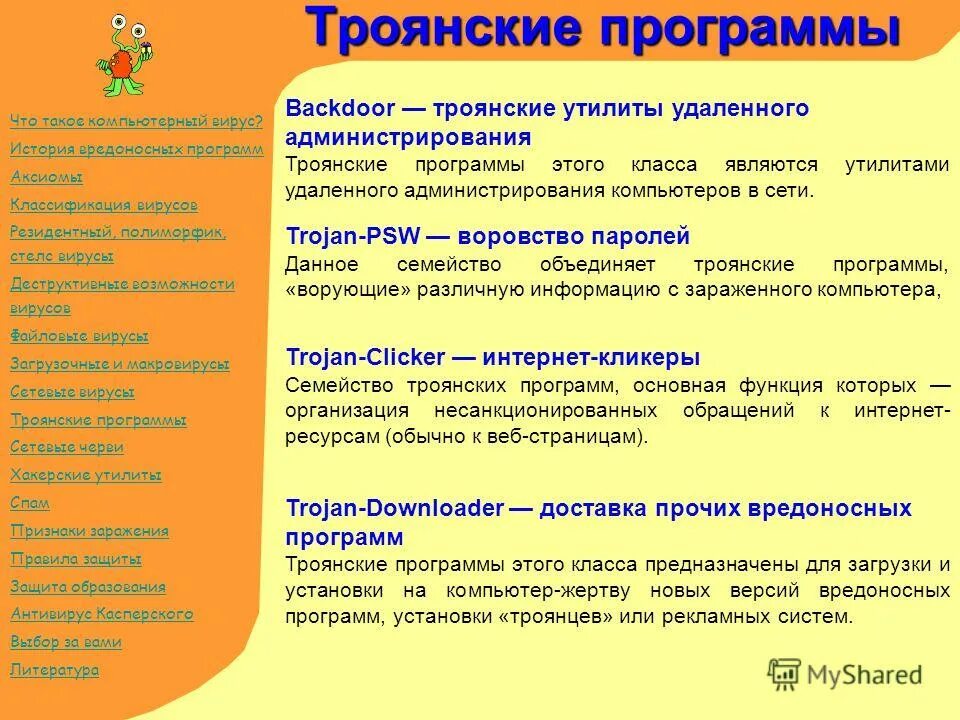 Троянские программы

Что такое компьютерный вирус?
История вредоносных программ
Аксиомы
Классификация вирусов
Резидентный, полиморфик, стелс вирусы
Деструктивные возможности вирусов
Файловые вирусы
Загрузочные и макровирусы
Сетевые вирусы
Троянские программы
Сетевые черви
Хакерские утилиты
Спам
Признаки заражения
Правила защиты
Защита образования
Антивирус Касперского
Выбор за вами
Литература

Backdoor — троянские утилиты удаленного администрирования
Троянские программы этого класса являются утилитами удаленного администрирования компьютеров в сети.

Trojan-PSW — воровство паролей
Данное семейство объединяет троянские программы, «ворующие» различную информацию с зараженного компьютера,

Trojan-Clicker — интернет-кликеры
Семейство троянских программ, основная функция которых — организация несанкционированных обращений к интернет-ресурсам (обычно к веб-страницам).

Trojan-Downloader — доставка прочих вредоносных программ
Троянские программы этого класса предназначены для загрузки и установки на компьютер-жертву новых версий вредоносных программ, установки «троянцев» или рекламных систем.

MyShared